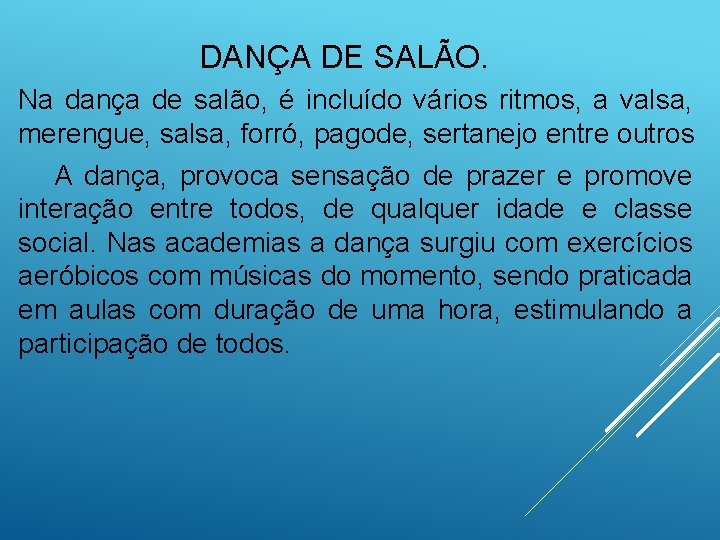 DANÇA DE SALÃO.

Na dança de salão, é incluído vários ritmos, a valsa, merengue, salsa, forró, pagode, sertanejo entre outros

A dança, provoca sensação de prazer e promove interação entre todos, de qualquer idade e classe social. Nas academias a dança surgiu com exercícios aeróbicos com músicas do momento, sendo praticada em aulas com duração de uma hora, estimulando a participação de todos.